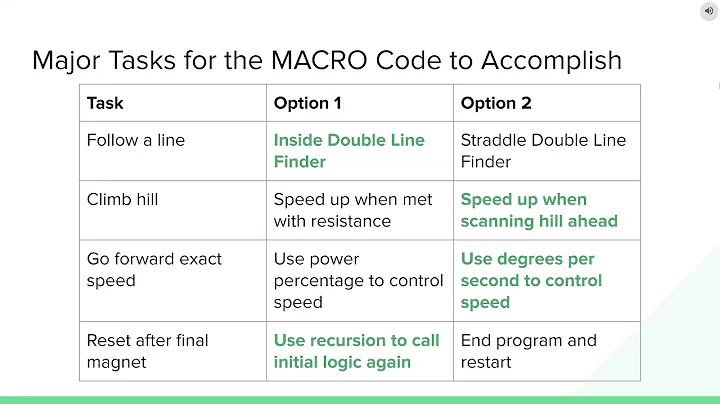 Major Tasks for the MACRO Code to Accomplish

| Task | Option 1 | Option 2 |
|---|---|---|
| Follow a line | Inside Double Line Finder | Straddle Double Line Finder |
| Climb hill | Speed up when met with resistance | Speed up when scanning hill ahead |
| Go forward exact speed | Use power percentage to control speed | Use degrees per second to control speed |
| Reset after final magnet | Use recursion to call initial logic again | End program and restart |